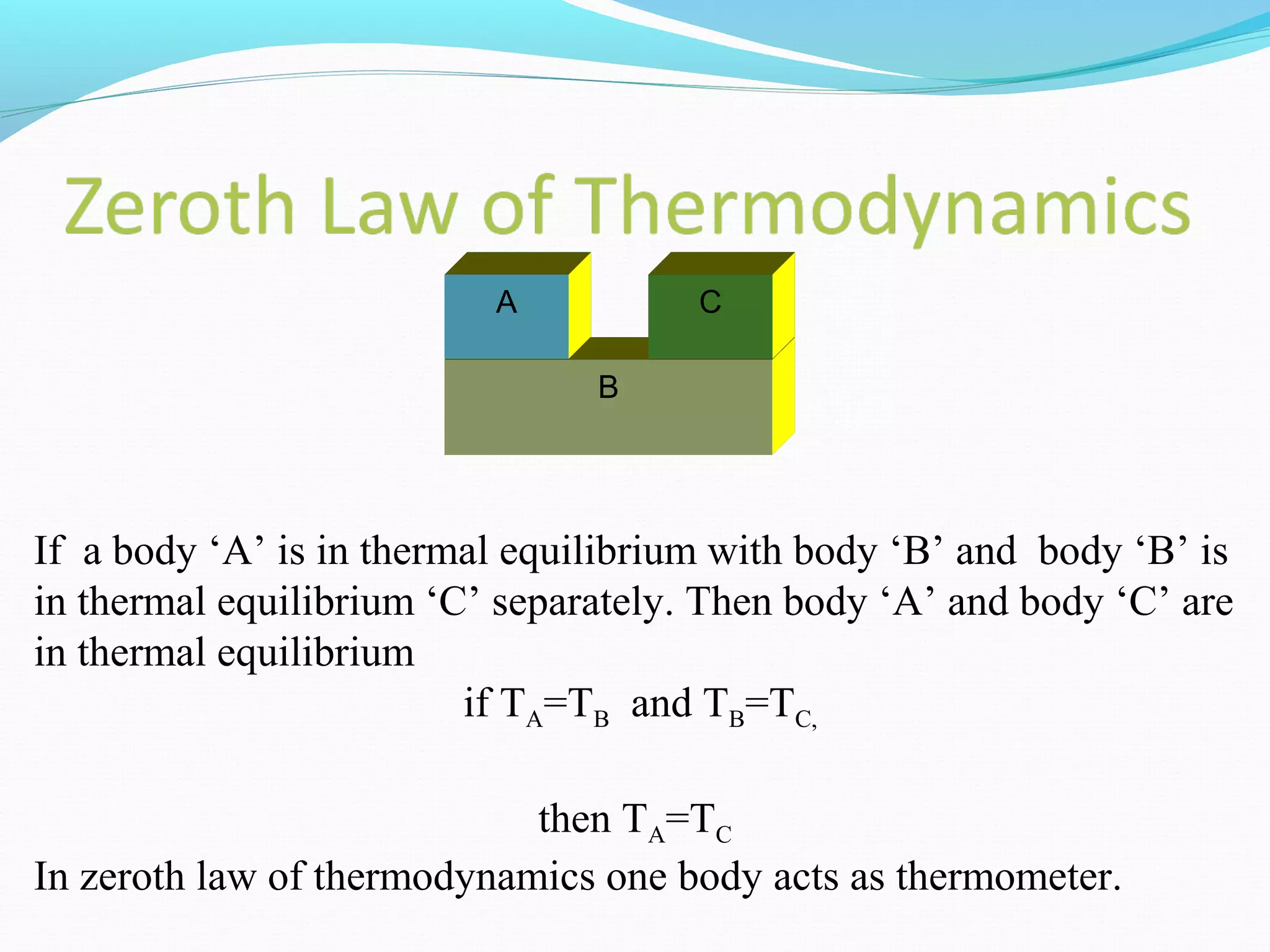 Zeroth Law of Thermodynamics

A

C

B

If a body ‘A’ is in thermal equilibrium with body ‘B’ and body ‘B’ is in thermal equilibrium ‘C’ separately. Then body ‘A’ and body ‘C’ are in thermal equilibrium

if $T_A=T_B$ and $T_B=T_{C,}$

then $T_A=T_C$

In zeroth law of thermodynamics one body acts as thermometer.